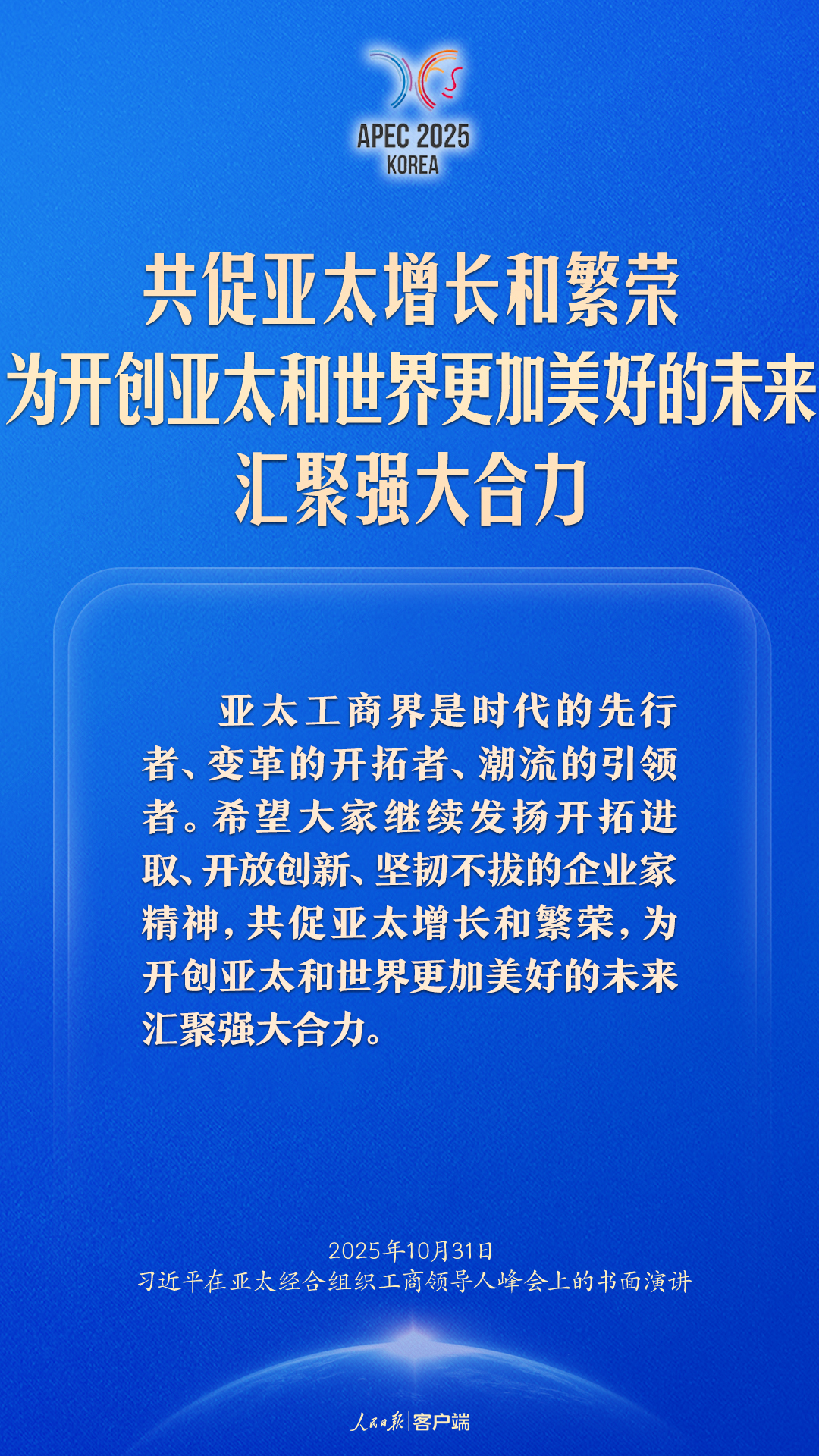 APEC 2025
KOREA

共促亚太增长和繁荣
为开创亚太和世界更加美好的未来
汇聚强大合力

亚太工商界是时代的先行者、变革的开拓者、潮流的引领者。希望大家继续发扬开拓进取、开放创新、坚韧不拔的企业家精神，共促亚太增长和繁荣，为开创亚太和世界更加美好的未来汇聚强大合力。

2025年10月31日
习近平在亚太经合组织工商领导人峰会上的书面演讲

人民日报 | 客户端